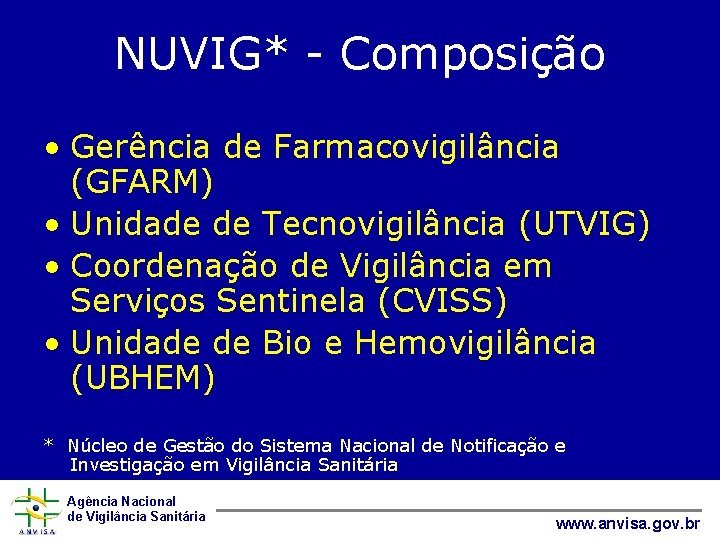 NUVIG* - Composição

• Gerência de Farmacovigilância (GFARM)
• Unidade de Tecnovigilância (UTVIG)
• Coordenação de Vigilância em Serviços Sentinela (CVISS)
• Unidade de Bio e Hemovigilância (UBHEM)

* Núcleo de Gestão do Sistema Nacional de Notificação e Investigação em Vigilância Sanitária

ANVISA
Agência Nacional
de Vigilância Sanitária

www.anvisa.gov.br